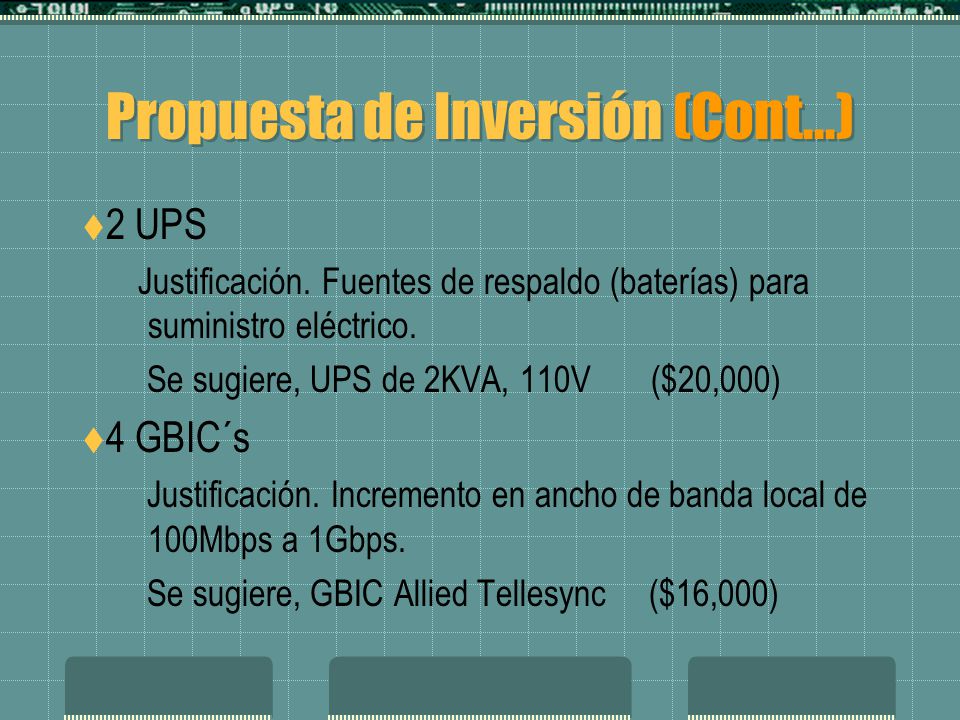 Propuesta de Inversión (Cont…)

♦2 UPS

Justificación. Fuentes de respaldo (baterías) para suministro eléctrico.

Se sugiere, UPS de 2KVA, 110V ($20,000)

♦4 GBIC´s

Justificación. Incremento en ancho de banda local de 100Mbps a 1Gbps.

Se sugiere, GBIC Allied Tellesync ($16,000)